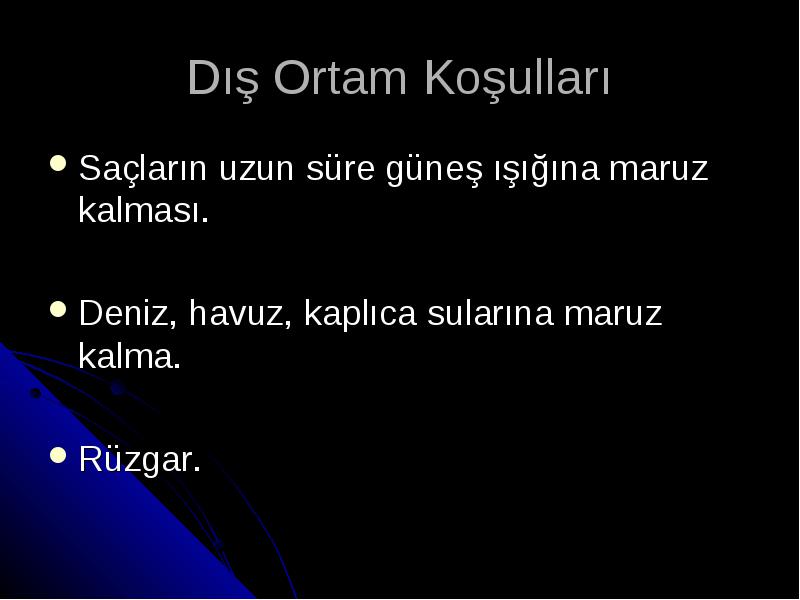 Dış Ortam Koşulları

- Saçların uzun süre güneş ışığına maruz kalması.

- Deniz, havuz, kaplıca sularına maruz kalma.

- Rüzgar.